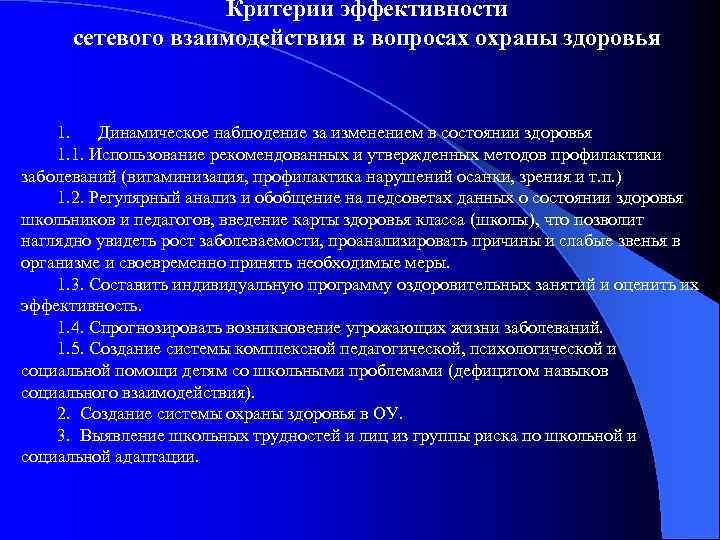 Критерии эффективности сетевого взаимодействия в вопросах охраны здоровья

1. Динамическое наблюдение за изменением в состоянии здоровья

1.1. Использование рекомендованных и утвержденных методов профилактики заболеваний (витаминизация, профилактика нарушений осанки, зрения и т.п.)

1.2. Регулярный анализ и обобщение на педсоветах данных о состоянии здоровья школьников и педагогов, введение карты здоровья класса (школы), что позволит наглядно увидеть рост заболеваемости, проанализировать причины и слабые звенья в организме и своевременно принять необходимые меры.

1.3. Составить индивидуальную программу оздоровительных занятий и оценить их эффективность.

1.4. Спрогнозировать возникновение угрожающих жизни заболеваний.

1.5. Создание системы комплексной педагогической, психологической и социальной помощи детям со школьными проблемами (дефицитом навыков социального взаимодействия).

2. Создание системы охраны здоровья в ОУ.

3. Выявление школьных трудностей и лиц из группы риска по школьной и социальной адаптации.